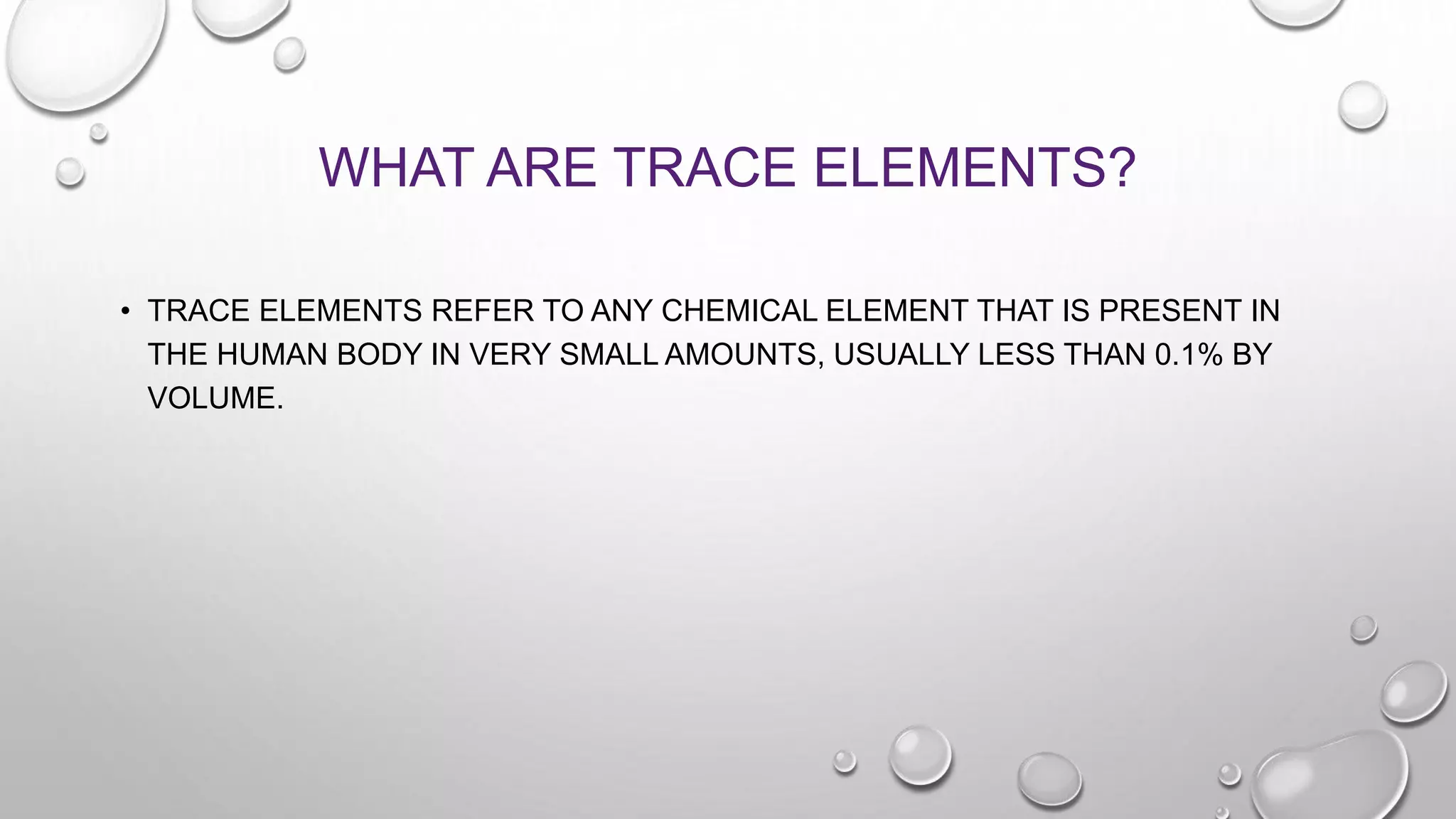 WHAT ARE TRACE ELEMENTS?

• TRACE ELEMENTS REFER TO ANY CHEMICAL ELEMENT THAT IS PRESENT IN THE HUMAN BODY IN VERY SMALL AMOUNTS, USUALLY LESS THAN 0.1% BY VOLUME.